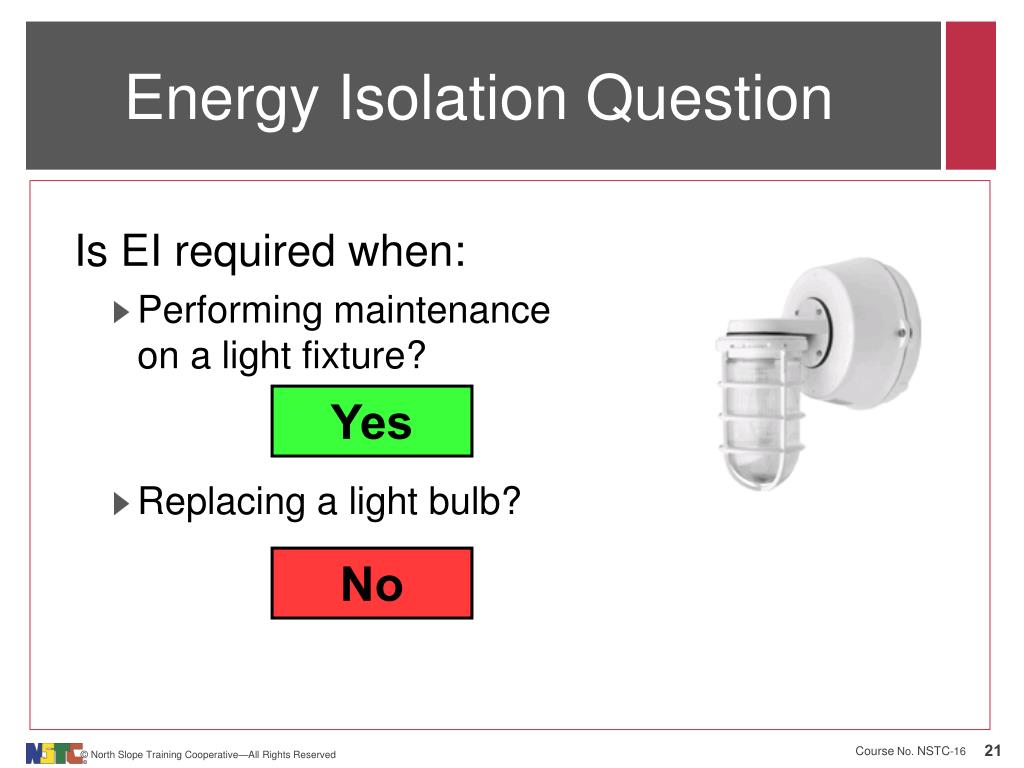 Energy Isolation Question

Is EI required when:

Performing maintenance on a light fixture?

Yes

Replacing a light bulb?

No

NSTC © North Slope Training Cooperative—All Rights Reserved

Course No. NSTC-16 21